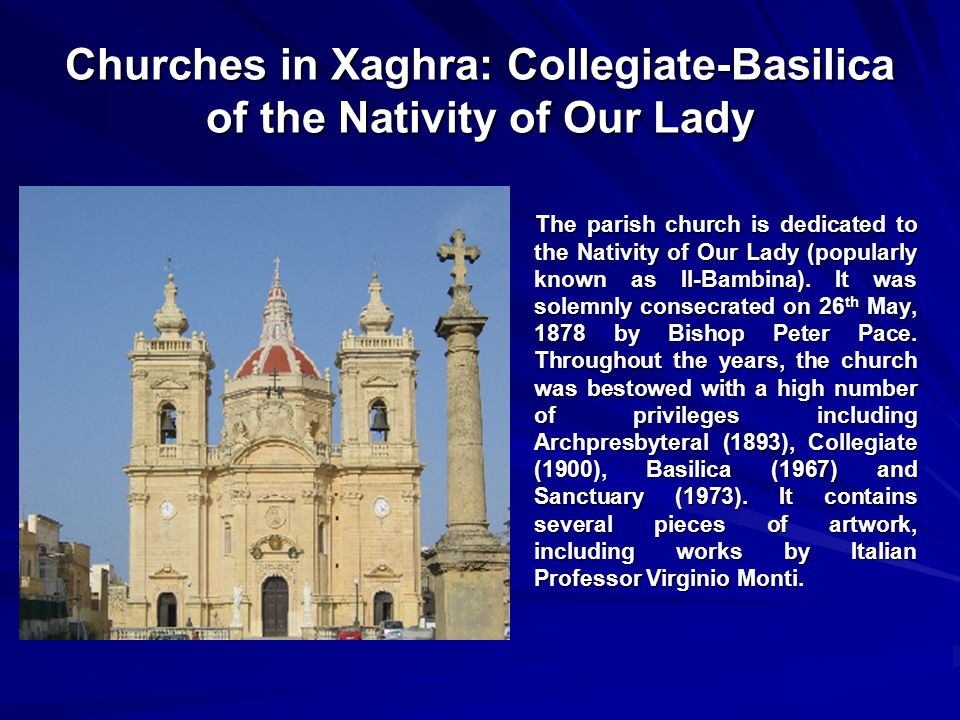 Churches in Xaghra: Collegiate-Basilica of the Nativity of Our Lady

The parish church is dedicated to the Nativity of Our Lady (popularly known as Il-Bambina). It was solemnly consecrated on 26$^{th}$ May, 1878 by Bishop Peter Pace. Throughout the years, the church was bestowed with a high number of privileges including Archpresbyteral (1893), Collegiate (1900), Basilica (1967) and Sanctuary (1973). It contains several pieces of artwork, including works by Italian Professor Virginio Monti.